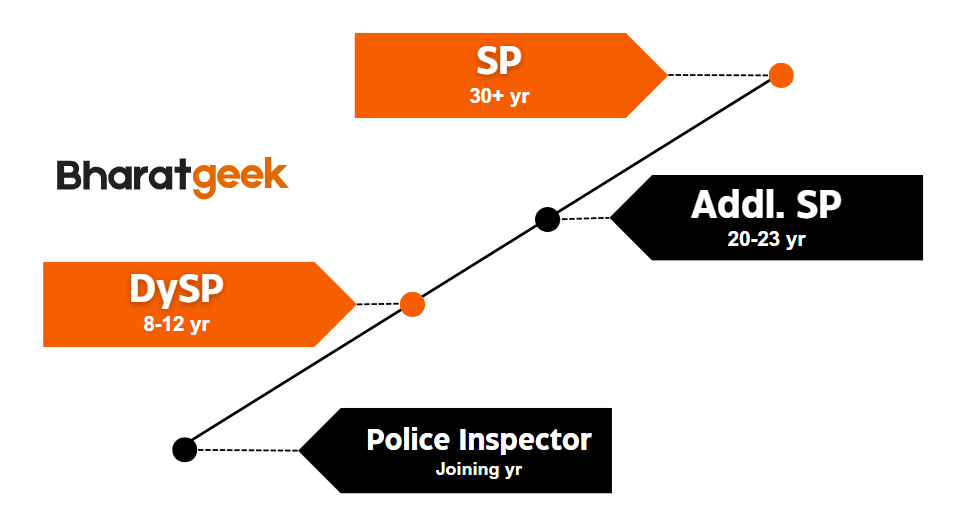 SP
30+ yr

Bharatgeek

Addl. SP
20-23 yr

DySP
8-12 yr

Police Inspector
Joining yr